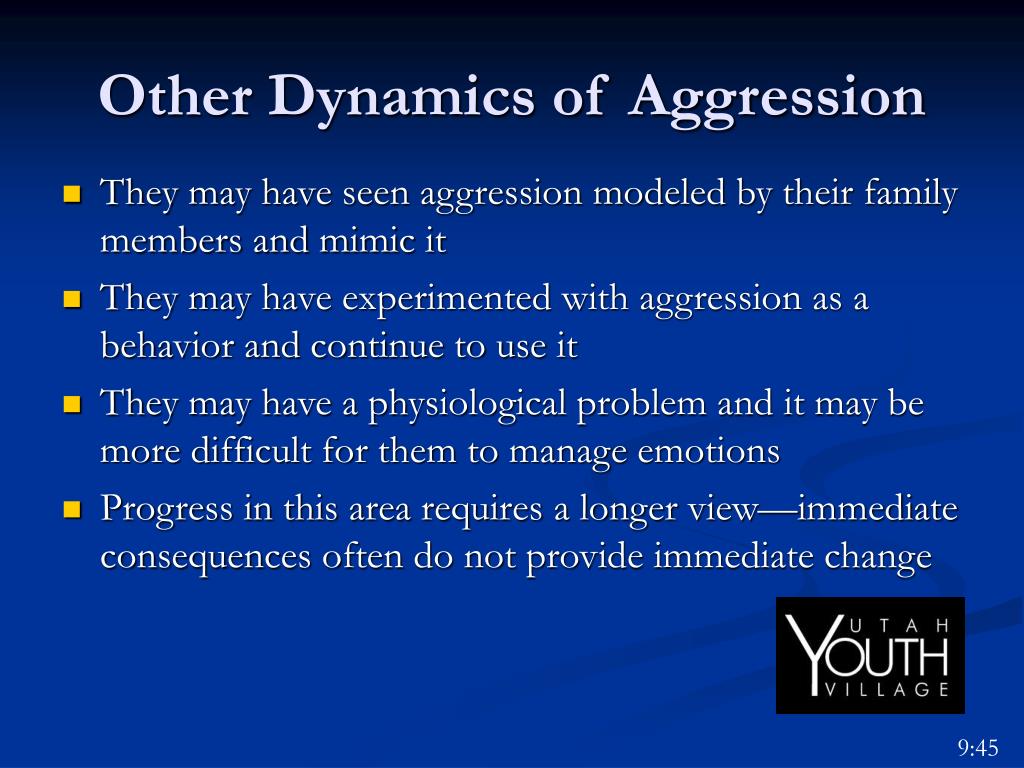 Other Dynamics of Aggression

- They may have seen aggression modeled by their family members and mimic it
- They may have experimented with aggression as a behavior and continue to use it
- They may have a physiological problem and it may be more difficult for them to manage emotions
- Progress in this area requires a longer view—immediate consequences often do not provide immediate change

UTAH YOUTH VILLAGE

9:45